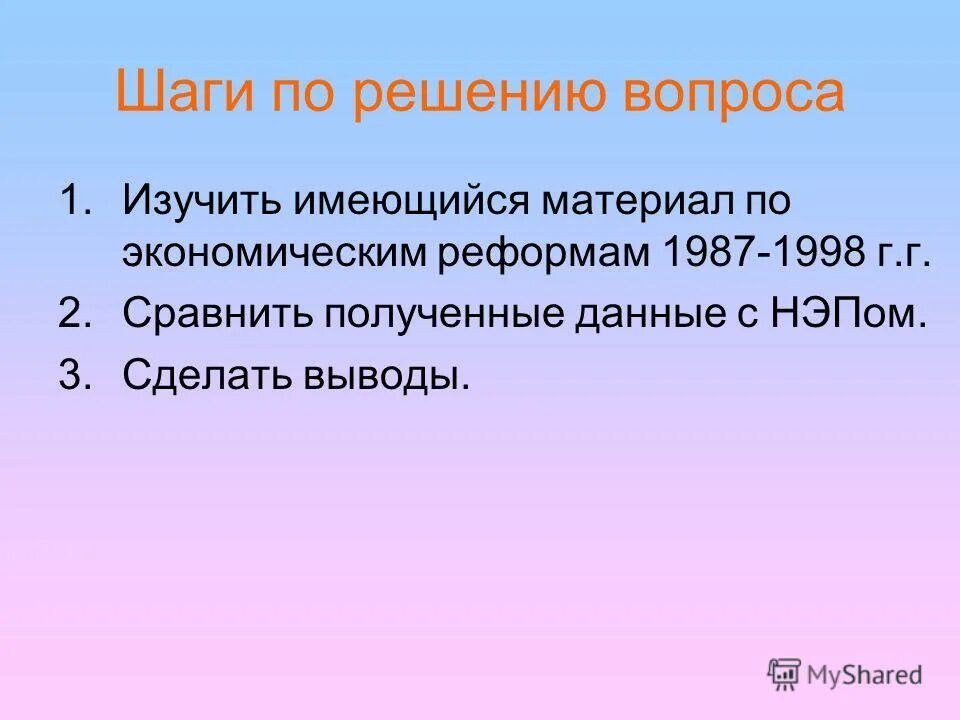 Шаги по решению вопроса

1. Изучить имеющийся материал по экономическим реформам 1987-1998 г.г.
2. Сравнить полученные данные с НЭПом.
3. Сделать выводы.

MyShared